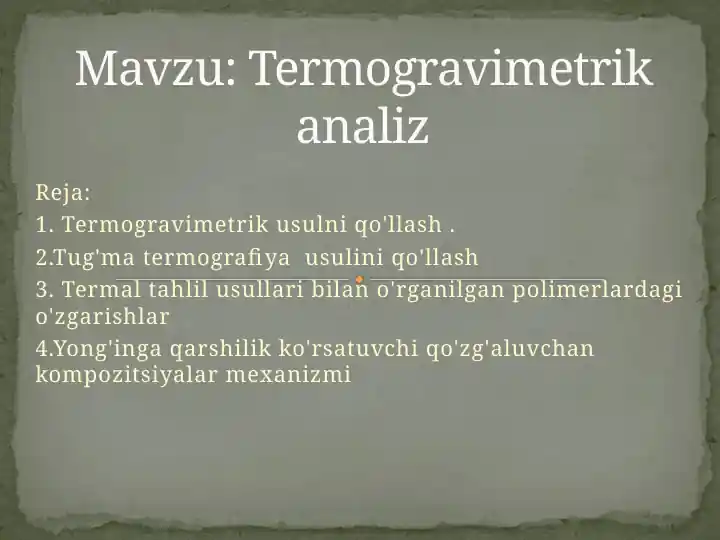 Mavzu: Termogravimetrik analiz

Reja:

1. Termogravimetrik usulni qo'llash .

2.Tug'ma termografiya  usulini qo'llash

3. Termal tahlil usullari bilan o'rganilgan polimerlardagi o'zgarishlar

4.Yong'inga qarshilik ko'rsatuvchi qo'zg'aluvchan kompozitsiyalar mexanizmi